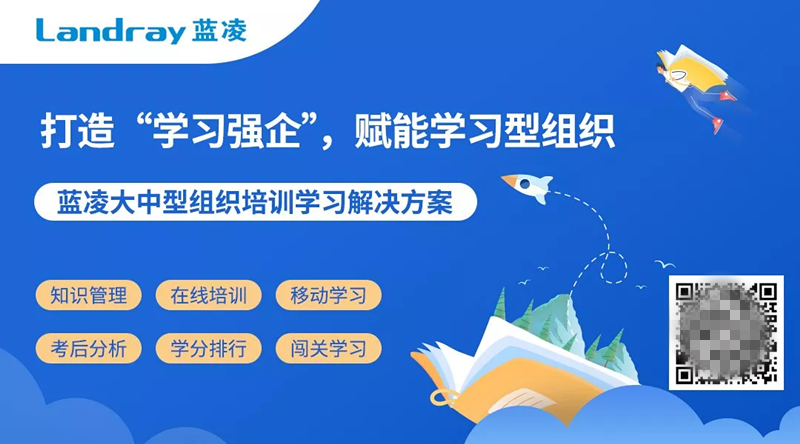 Landray 蓝凌

打造“学习强企”，赋能学习型组织

蓝凌大中型组织培训学习解决方案

知识管理
在线培训
移动学习
考后分析
学分排行
闯关学习